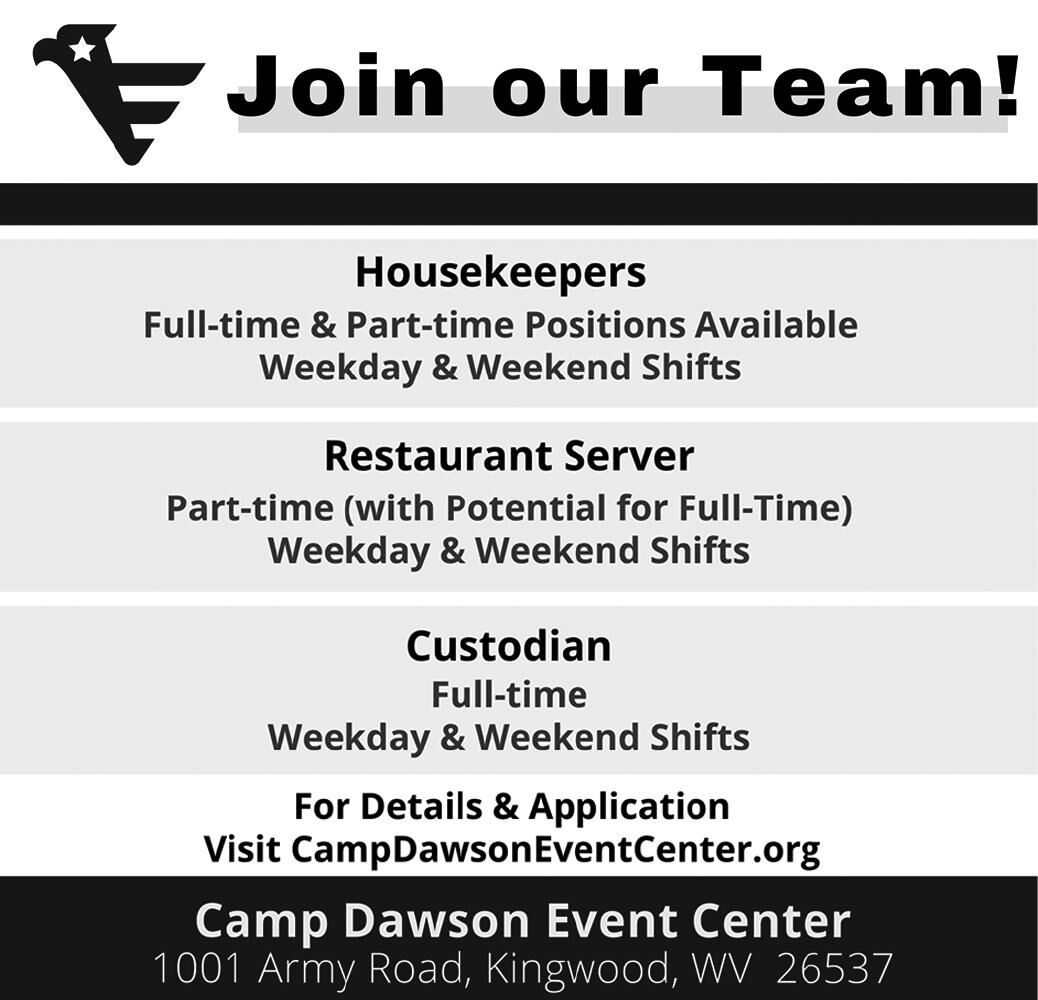 Join our Team!

Housekeepers
Full-time & Part-time Positions Available
Weekday & Weekend Shifts

Restaurant Server
Part-time (with Potential for Full-Time)
Weekday & Weekend Shifts

Custodian
Full-time
Weekday & Weekend Shifts

For Details & Application
Visit CampDawsonEventCenter.org

Camp Dawson Event Center
1001 Army Road, Kingwood, WV 26537